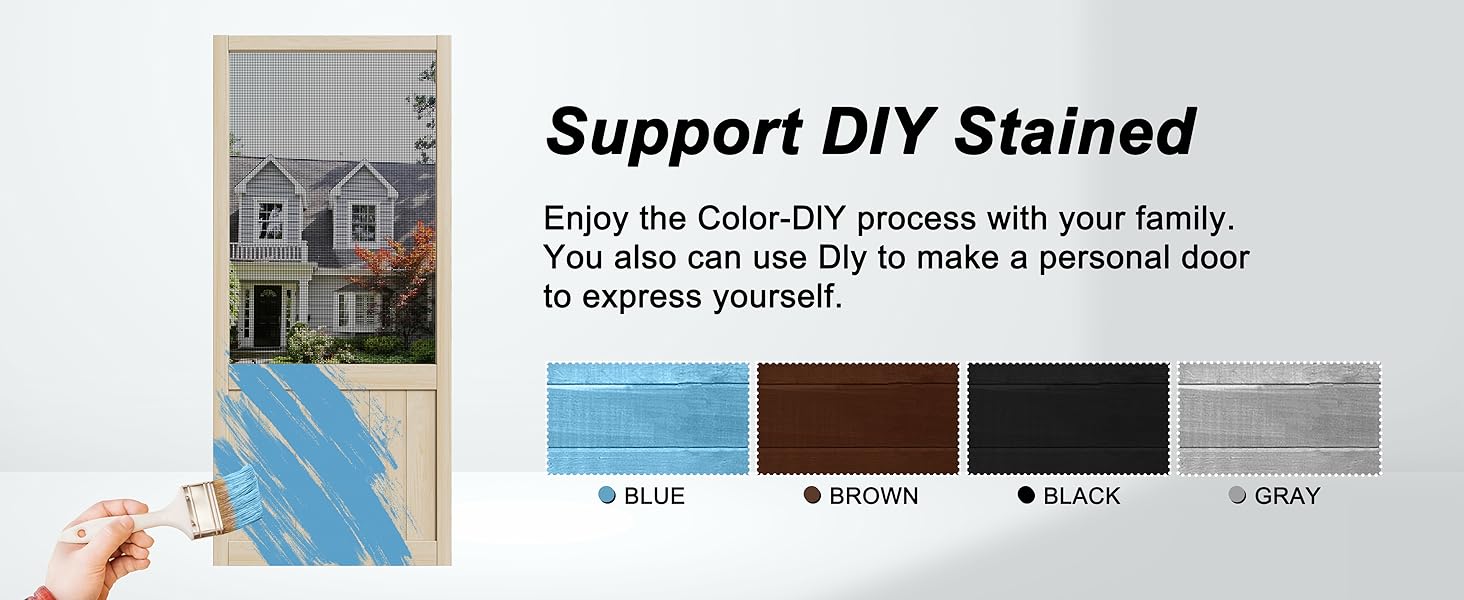 Support DIY Stained

Enjoy the Color-DIY process with your family. You also can use Dly to make a personal door to express yourself.

BLUE BROWN BLACK GRAY